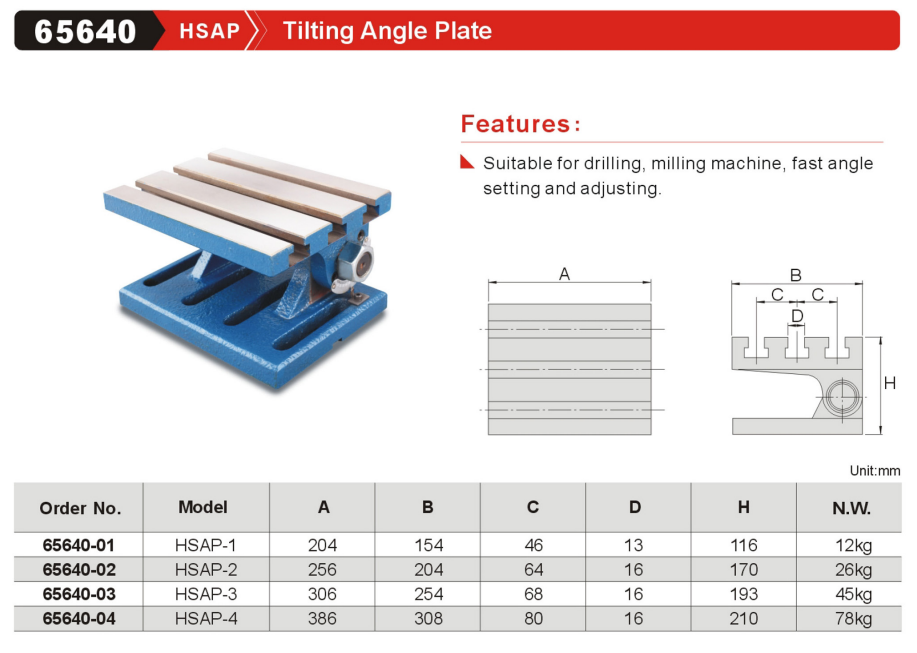 65640 HSAP Tilting Angle Plate

Features:

Suitable for drilling, milling machine, fast angle setting and adjusting.

A

B
C C
D
H

Unit:mm

| Order No. | Model | A | B | C | D | H | N.W. |
|---|---|---|---|---|---|---|---|
| 65640-01 | HSAP-1 | 204 | 154 | 46 | 13 | 116 | 12kg |
| 65640-02 | HSAP-2 | 256 | 204 | 64 | 16 | 170 | 26kg |
| 65640-03 | HSAP-3 | 306 | 254 | 68 | 16 | 193 | 45kg |
| 65640-04 | HSAP-4 | 386 | 308 | 80 | 16 | 210 | 78kg |